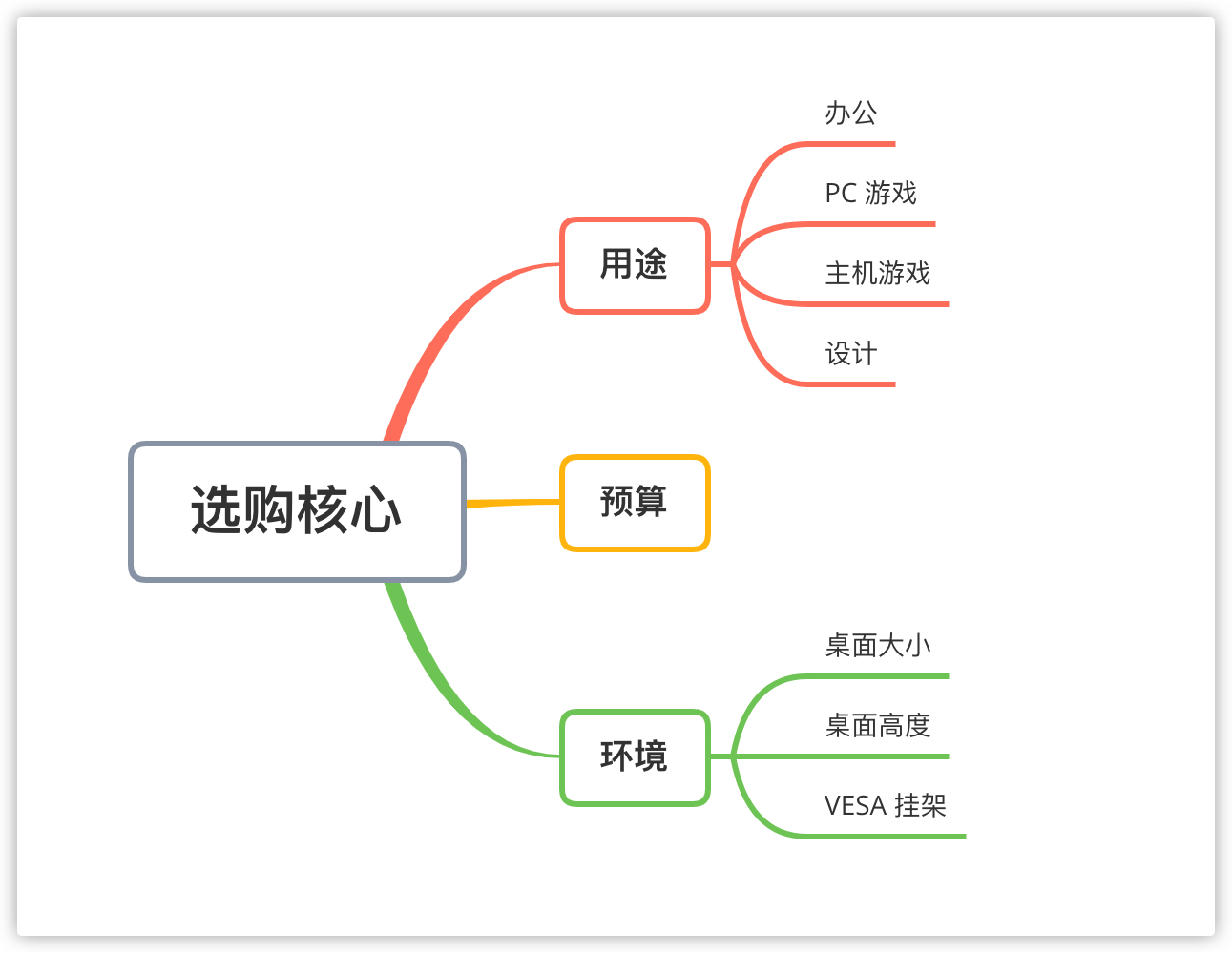 选购核心

用途

办公

PC 游戏

主机游戏

设计

预算

环境

桌面大小

桌面高度

VESA 挂架